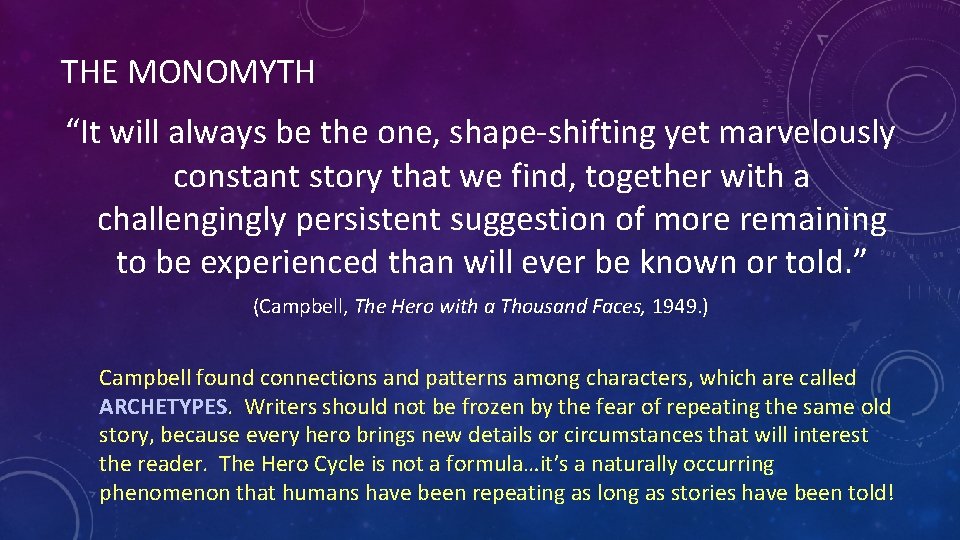 THE MONOMYTH

“It will always be the one, shape-shifting yet marvelously constant story that we find, together with a challengingly persistent suggestion of more remaining to be experienced than will ever be known or told.”

(Campbell, The Hero with a Thousand Faces, 1949.)

Campbell found connections and patterns among characters, which are called ARCHETYPES. Writers should not be frozen by the fear of repeating the same old story, because every hero brings new details or circumstances that will interest the reader. The Hero Cycle is not a formula…it’s a naturally occurring phenomenon that humans have been repeating as long as stories have been told!